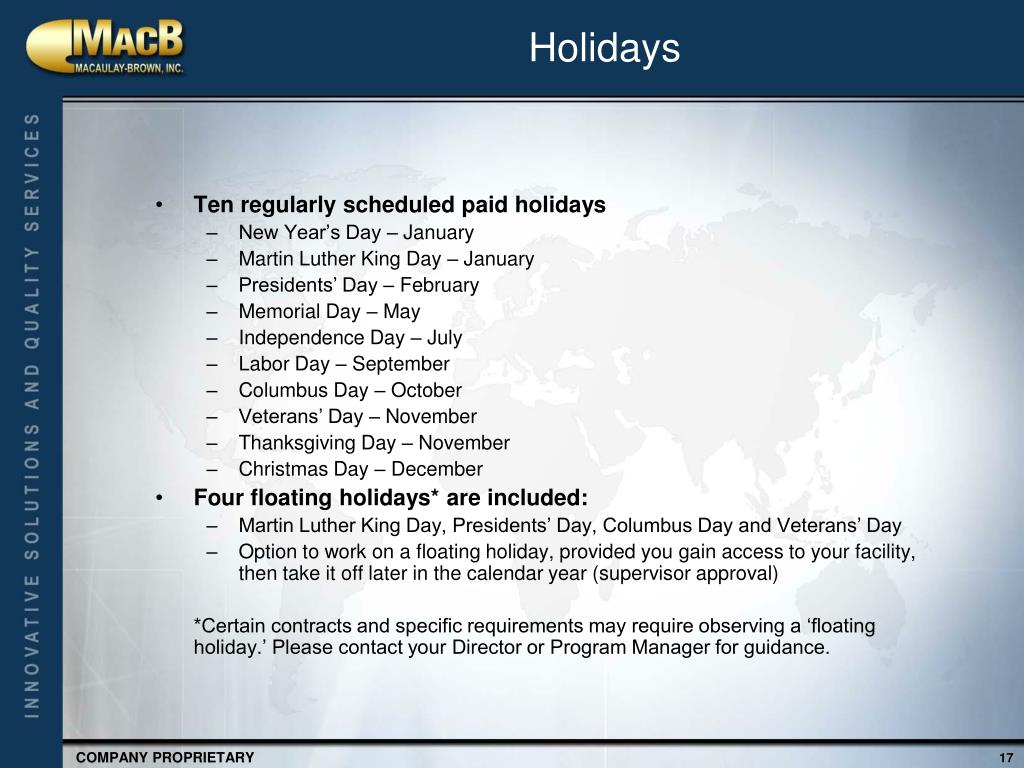 MACB
MACAULAY-BROWN, INC.

Holidays

INNOVATIVE SOLUTIONS AND QUALITY SERVICES

• Ten regularly scheduled paid holidays
– New Year's Day – January
– Martin Luther King Day – January
– Presidents' Day – February
– Memorial Day – May
– Independence Day – July
– Labor Day – September
– Columbus Day – October
– Veterans' Day – November
– Thanksgiving Day – November
– Christmas Day – December
• Four floating holidays* are included:
– Martin Luther King Day, Presidents' Day, Columbus Day and Veterans' Day
– Option to work on a floating holiday, provided you gain access to your facility, then take it off later in the calendar year (supervisor approval)

*Certain contracts and specific requirements may require observing a 'floating holiday.' Please contact your Director or Program Manager for guidance.

COMPANY PROPRIETARY

17